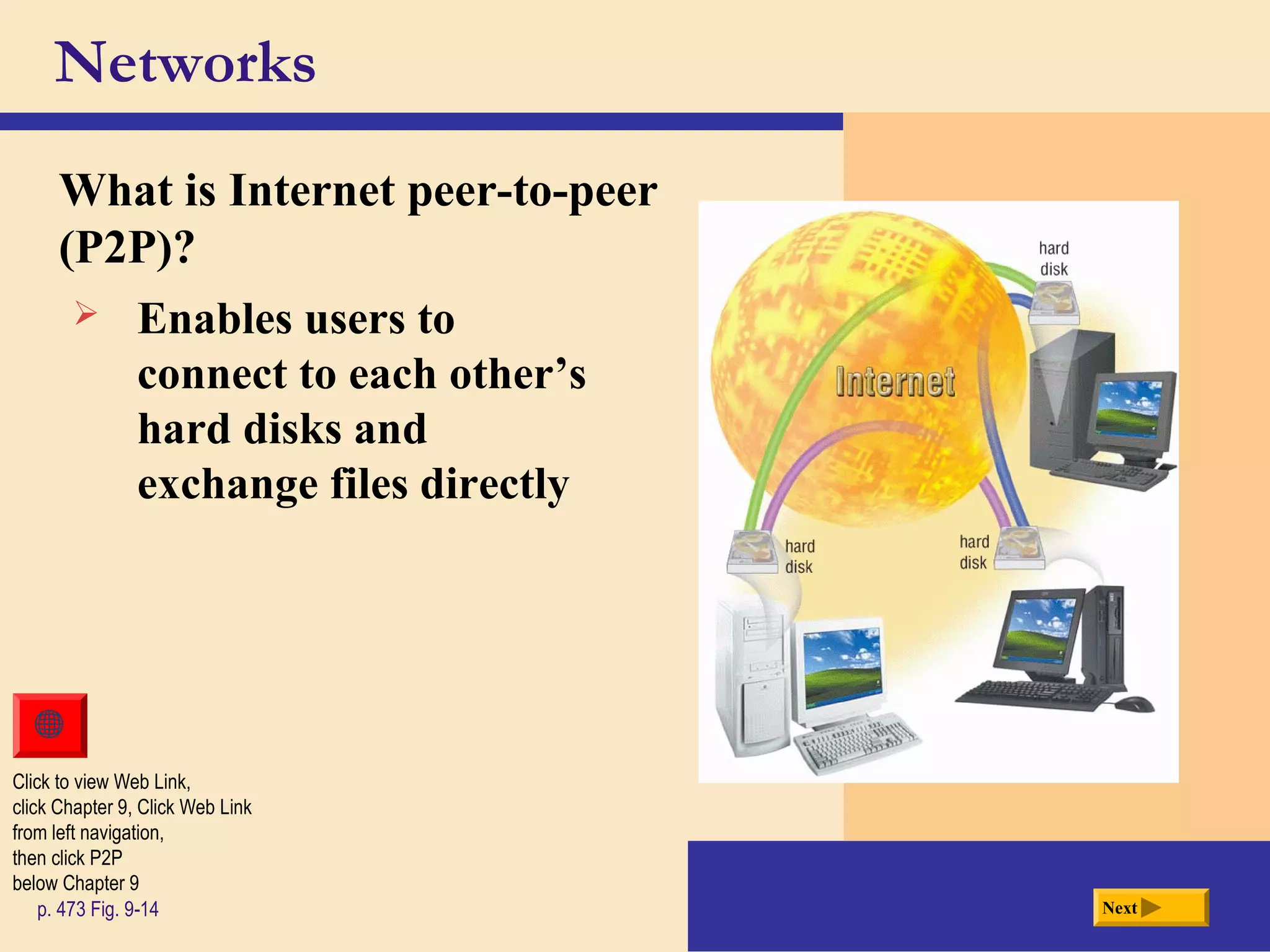 Networks

What is Internet peer-to-peer (P2P)?

➢ Enables users to connect to each other's hard disks and exchange files directly

hard disk

Internet

hard disk

hard disk

Click to view Web Link, click Chapter 9, Click Web Link from left navigation, then click P2P below Chapter 9

p. 473 Fig. 9-14

Next